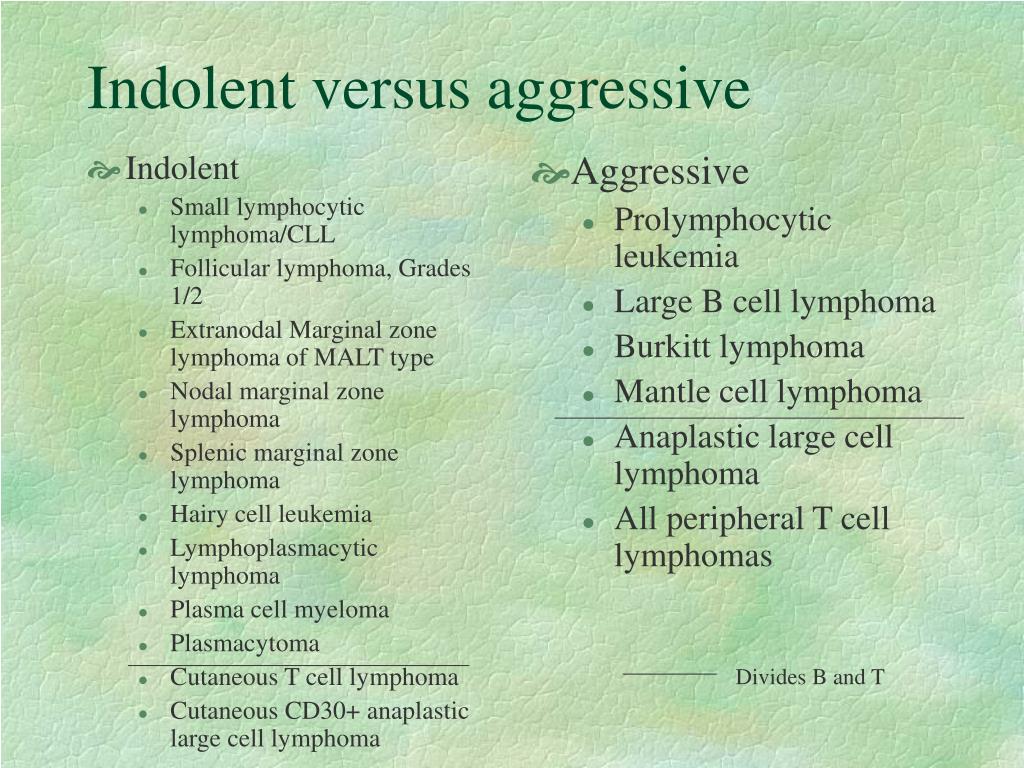 Indolent versus aggressive

Indolent
- Small lymphocytic lymphoma/CLL
- Follicular lymphoma, Grades 1/2
- Extranodal Marginal zone lymphoma of MALT type
- Nodal marginal zone lymphoma
- Splenic marginal zone lymphoma
- Hairy cell leukemia
- Lymphoplasmacytic lymphoma
- Plasma cell myeloma
- Plasmacytoma
- Cutaneous T cell lymphoma
- Cutaneous CD30+ anaplastic large cell lymphoma

Aggressive
- Prolymphocytic leukemia
- Large B cell lymphoma
- Burkitt lymphoma
- Mantle cell lymphoma
- Anaplastic large cell lymphoma
- All peripheral T cell lymphomas

Divides B and T